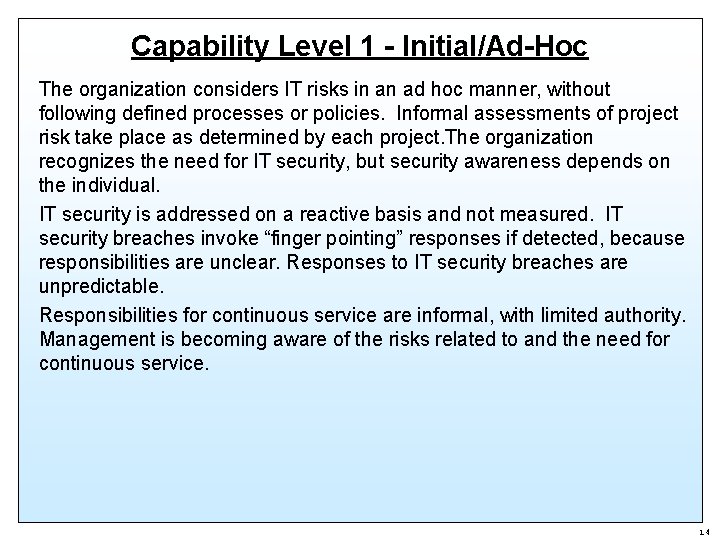 Capability Level 1 - Initial/Ad-Hoc

The organization considers IT risks in an ad hoc manner, without following defined processes or policies.  Informal assessments of project risk take place as determined by each project.The organization recognizes the need for IT security, but security awareness depends on the individual.

IT security is addressed on a reactive basis and not measured.  IT security breaches invoke “finger pointing” responses if detected, because responsibilities are unclear. Responses to IT security breaches are unpredictable.

Responsibilities for continuous service are informal, with limited authority. Management is becoming aware of the risks related to and the need for continuous service.

14